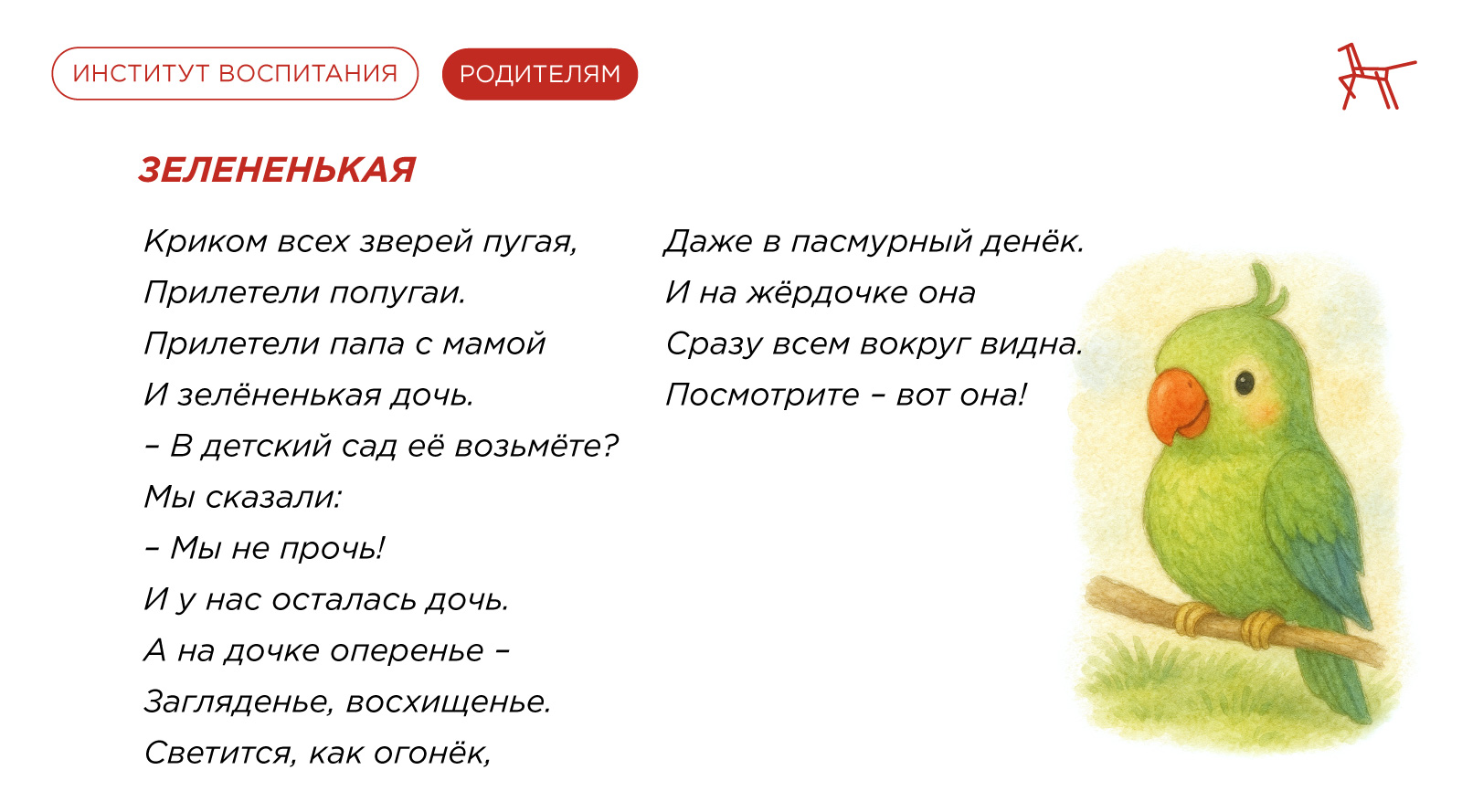 ИНСТИТУТ ВОСПИТАНИЯ РОДИТЕЛЯМ

ЗЕЛЕНЕНЬКАЯ

Криком всех зверей пугая,
Прилетели попугаи.
Прилетели папа с мамой
И зелёненькая дочь.
– В детский сад её возьмёте?
Мы сказали:
– Мы не прочь!
И у нас осталась дочь.
А на дочке оперенье –
Загляденье, восхищенье.
Светится, как огонёк,

Даже в пасмурный денёк.
И на жёрдочке она
Сразу всем вокруг видна.
Посмотрите – вот она!